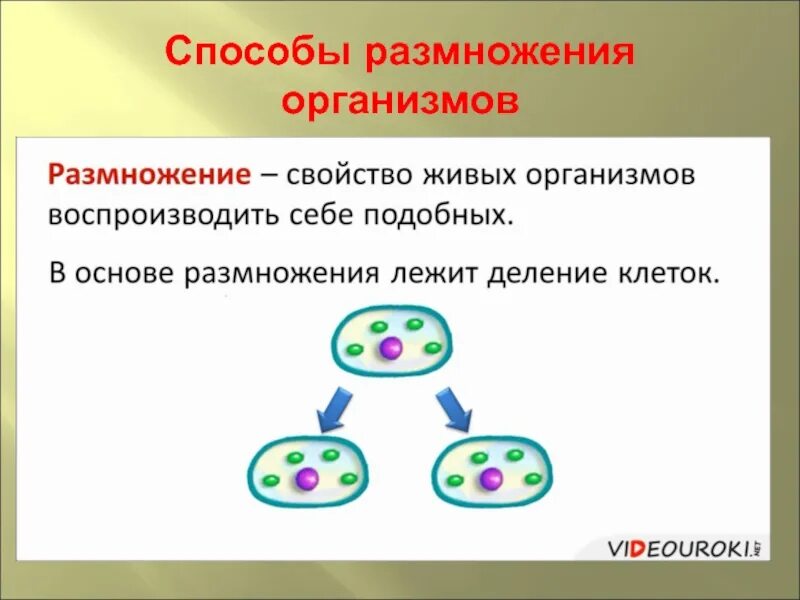 Способы размножения организмов

Размножение – свойство живых организмов воспроизводить себе подобных.

В основе размножения лежит деление клеток.

VIDEOUROKI.NET